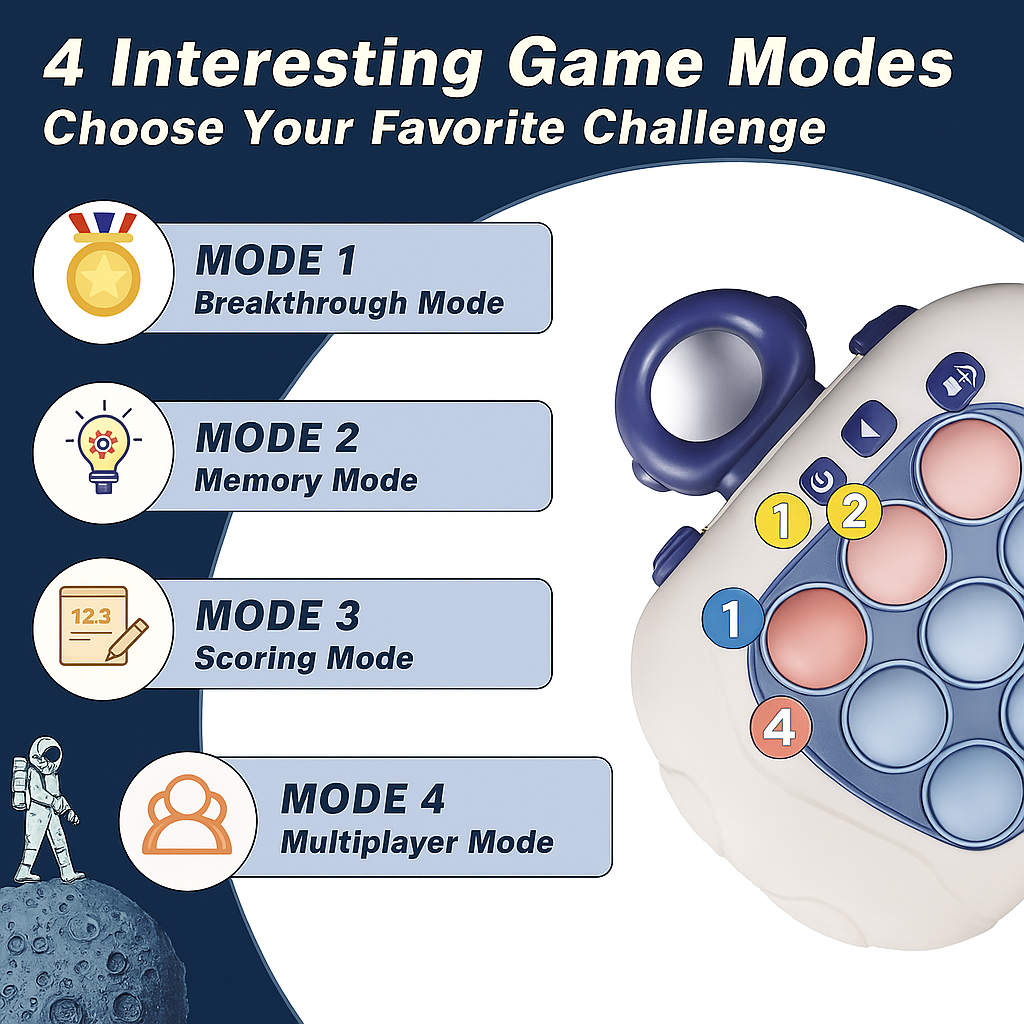 4 Interesting Game Modes
Choose Your Favorite Challenge

MODE 1
Breakthrough Mode

MODE 2
Memory Mode

12.3

MODE 3
Scoring Mode

MODE 4
Multiplayer Mode

1 2

1

4